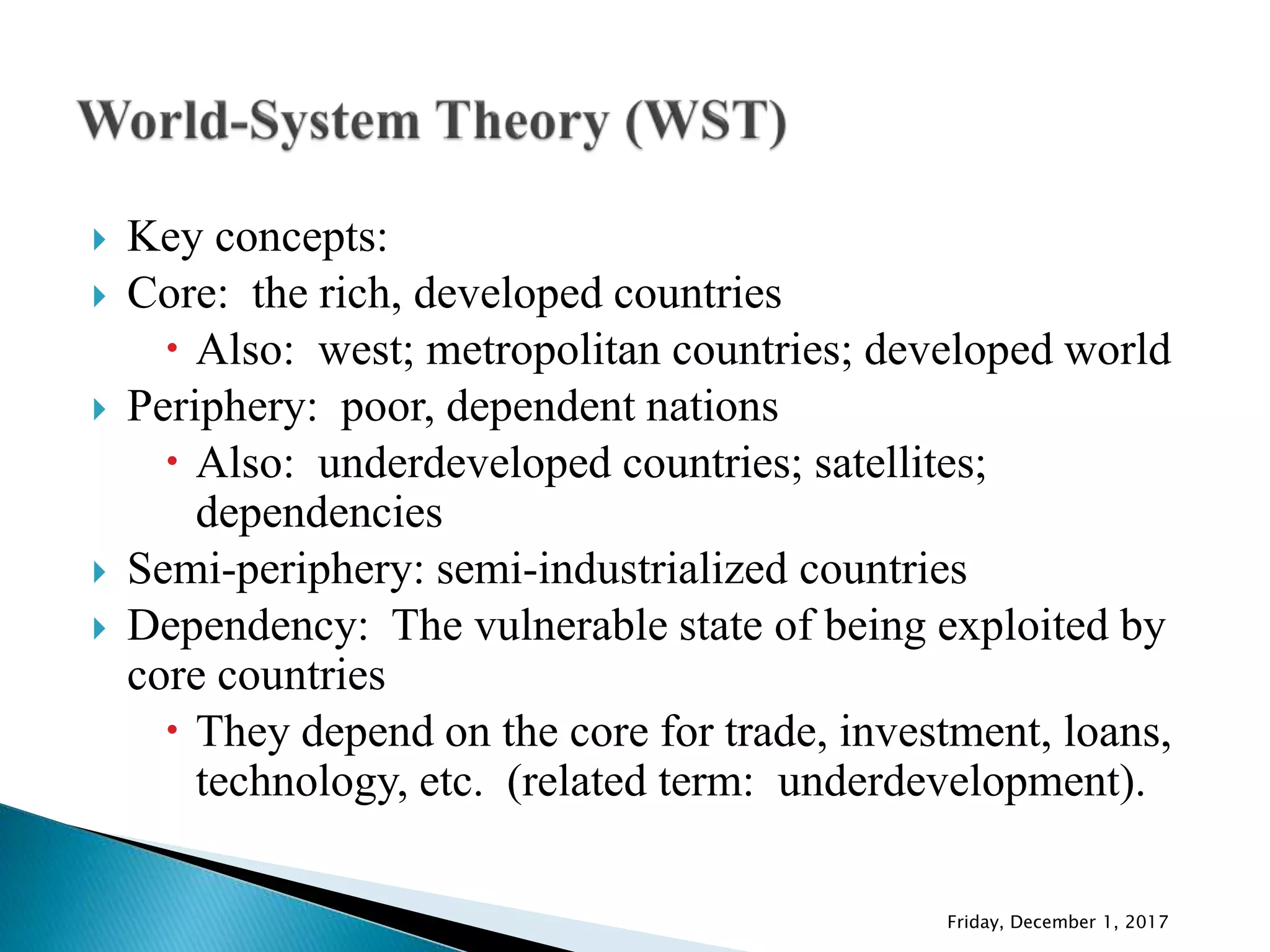 World-System Theory (WST)

Key concepts:

Core: the rich, developed countries

Also: west; metropolitan countries; developed world

Periphery: poor, dependent nations

Also: underdeveloped countries; satellites; dependencies

Semi-periphery: semi-industrialized countries

Dependency: The vulnerable state of being exploited by core countries

They depend on the core for trade, investment, loans, technology, etc. (related term: underdevelopment).

Friday, December 1, 2017